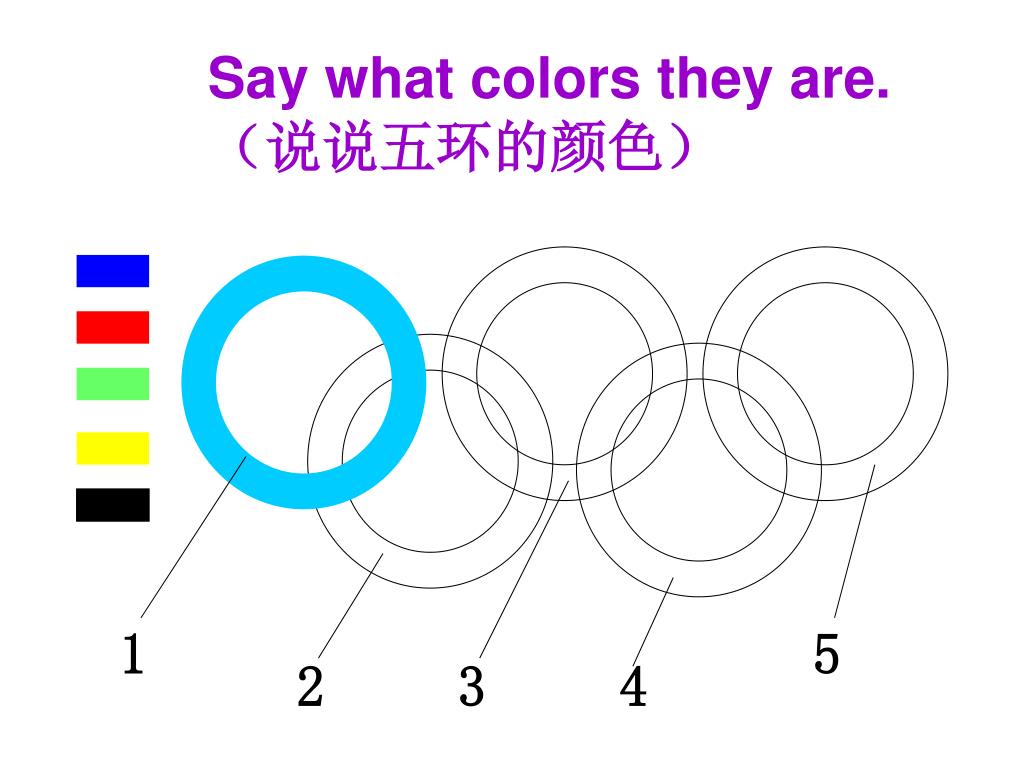 Say what colors they are.
（说说五环的颜色）

1
2
3
4
5